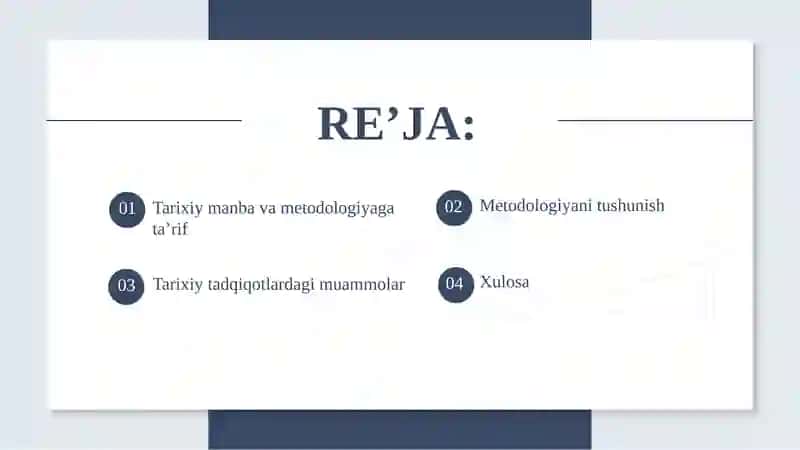 RE’JA:

01 Tarixiy manba va metodologiyaga ta’rif

02 Metodologiyani tushunish

03 Tarixiy tadqiqotlardagi muammolar

04 Xulosa